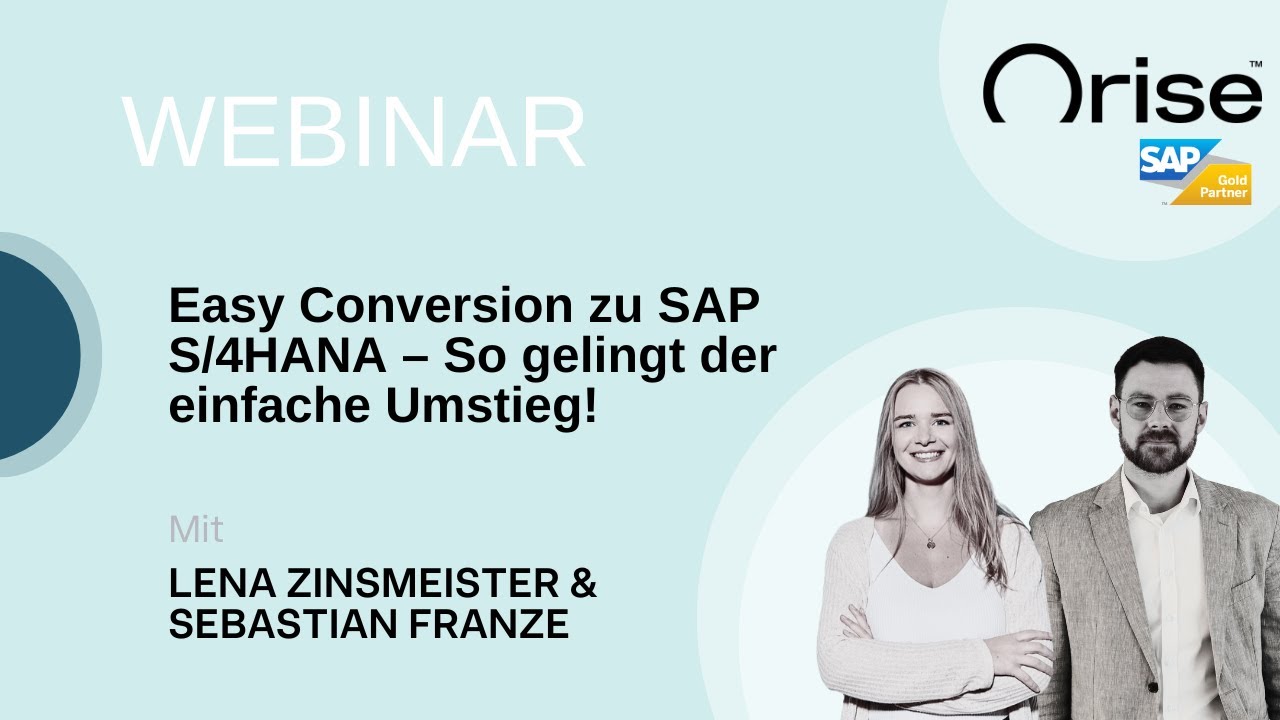 WEBINAR

Orise™

SAP Gold Partner

Easy Conversion zu SAP S/4HANA – So gelingt der einfache Umstieg!

Mit

LENA ZINSMEISTER & SEBASTIAN FRANZE